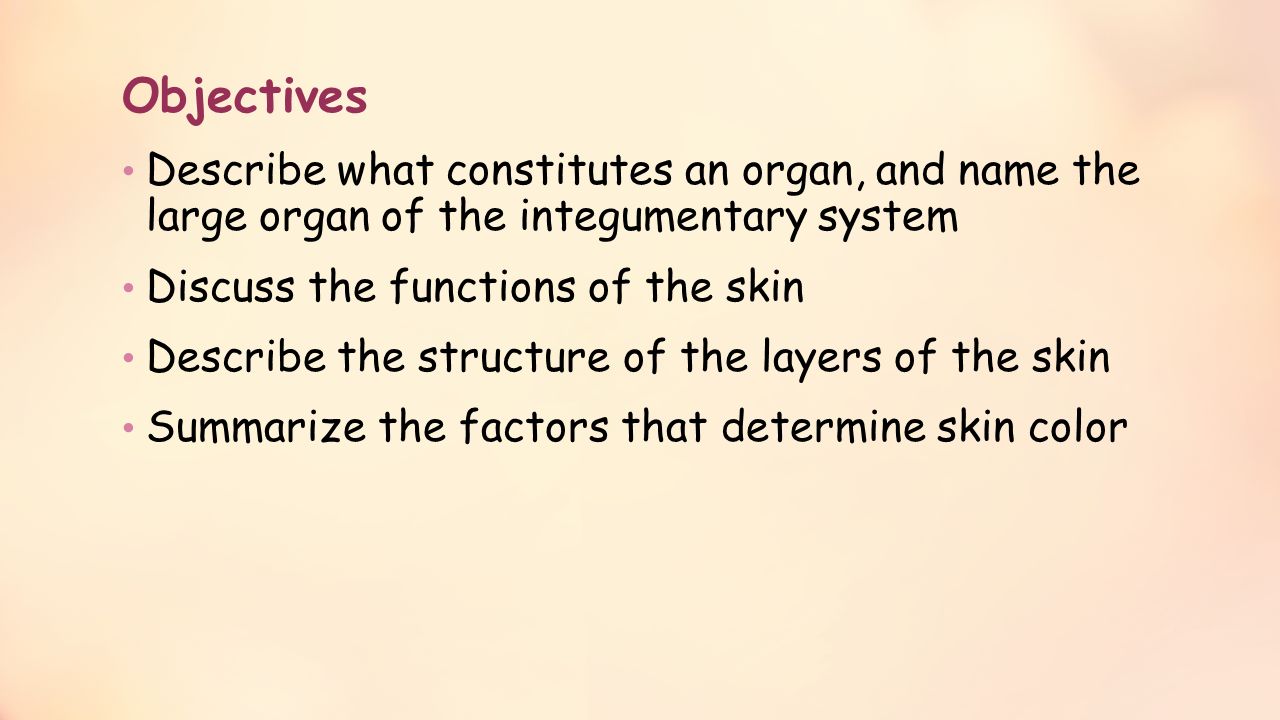 Objectives

• Describe what constitutes an organ, and name the large organ of the integumentary system

• Discuss the functions of the skin

• Describe the structure of the layers of the skin

• Summarize the factors that determine skin color